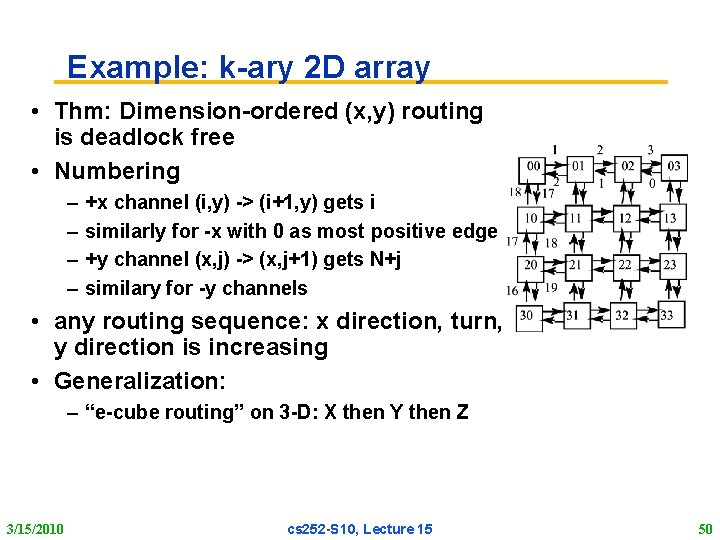 Example: k-ary 2D array

• Thm: Dimension-ordered (x,y) routing is deadlock free
• Numbering
– +x channel (i,y) -> (i+1,y) gets i
– similarly for -x with 0 as most positive edge
– +y channel (x,j) -> (x,j+1) gets N+j
– similary for -y channels
• any routing sequence: x direction, turn, y direction is increasing
• Generalization:
– “e-cube routing” on 3-D: X then Y then Z

1 2 3
00 01 02 03
2 1 0
18 17
10 11 12 13
17 18
20 21 22 23
16 19
30 31 32 33

3/15/2010
cs252-S10, Lecture 15
50